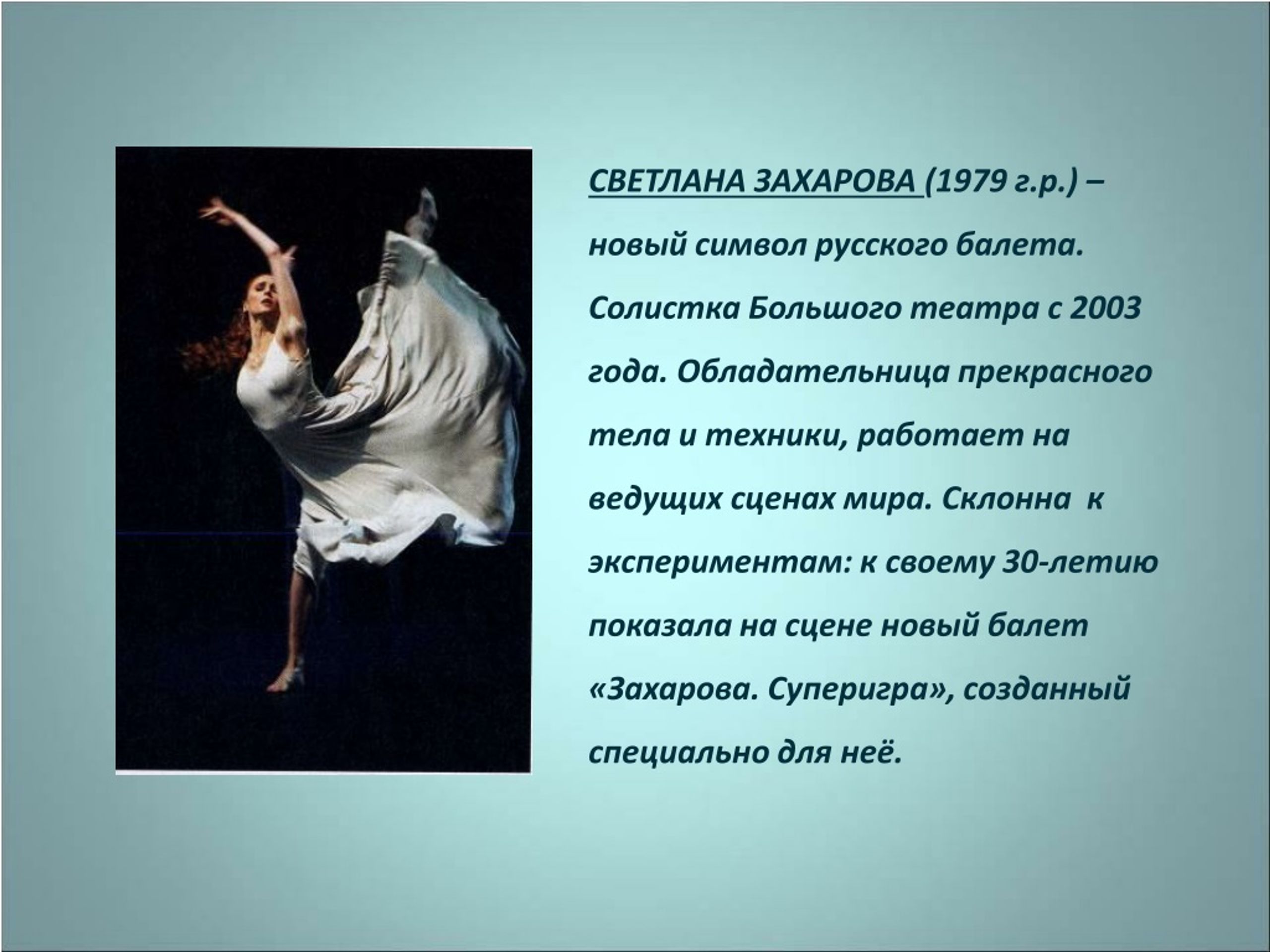 СВЕТЛАНА ЗАХАРОВА (1979 г.р.) – новый символ русского балета. Солистка Большого театра с 2003 года. Обладательница прекрасного тела и техники, работает на ведущих сценах мира. Склонна к экспериментам: к своему 30-летию показала на сцене новый балет «Захарова. Суперигра», созданный специально для неё.